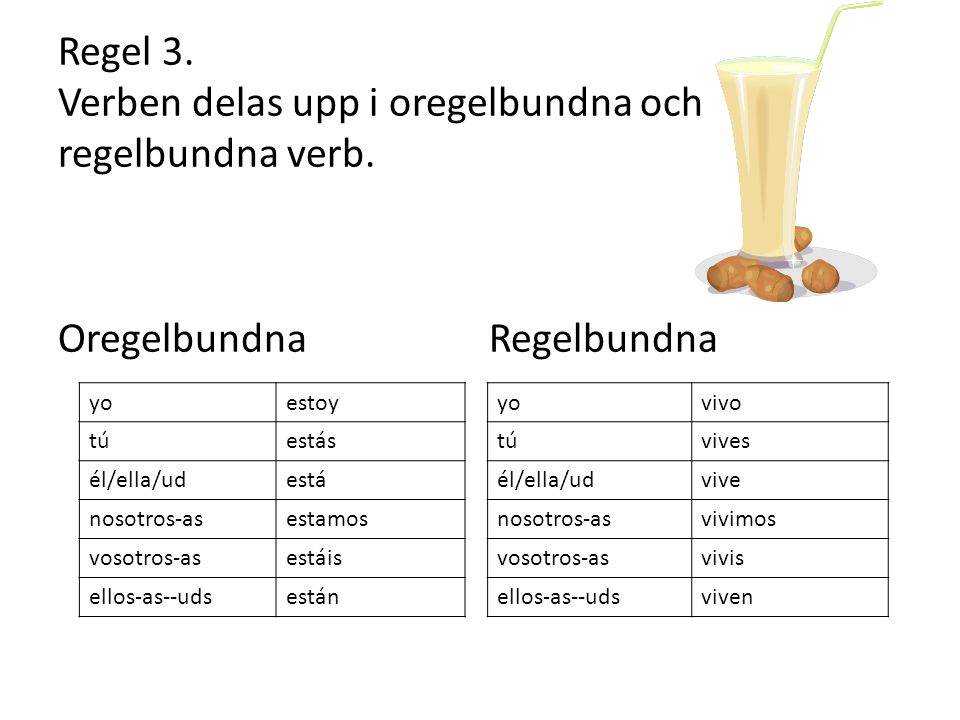 Regel 3.
Verben delas upp i oregelbundna och regelbundna verb.

Oregelbundna

| yo | estoy |
|---|---|
| tú | estás |
| él/ella/ud | está |
| nosotros-as | estamos |
| vosotros-as | estáis |
| ellos-as--uds | están |

Regelbundna

| yo | vivo |
|---|---|
| tú | vives |
| él/ella/ud | vive |
| nosotros-as | vivimos |
| vosotros-as | vivis |
| ellos-as--uds | viven |